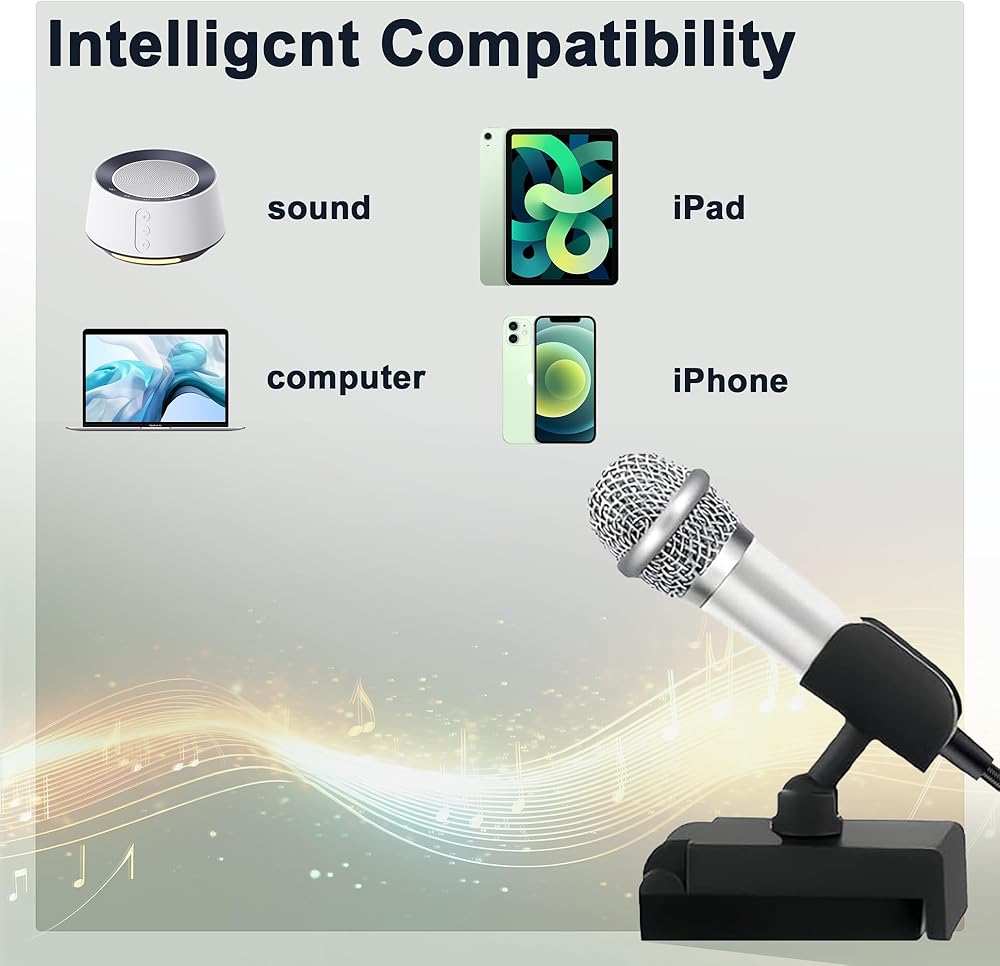 Intelligcnt Compatibility

sound

iPad

computer

iPhone